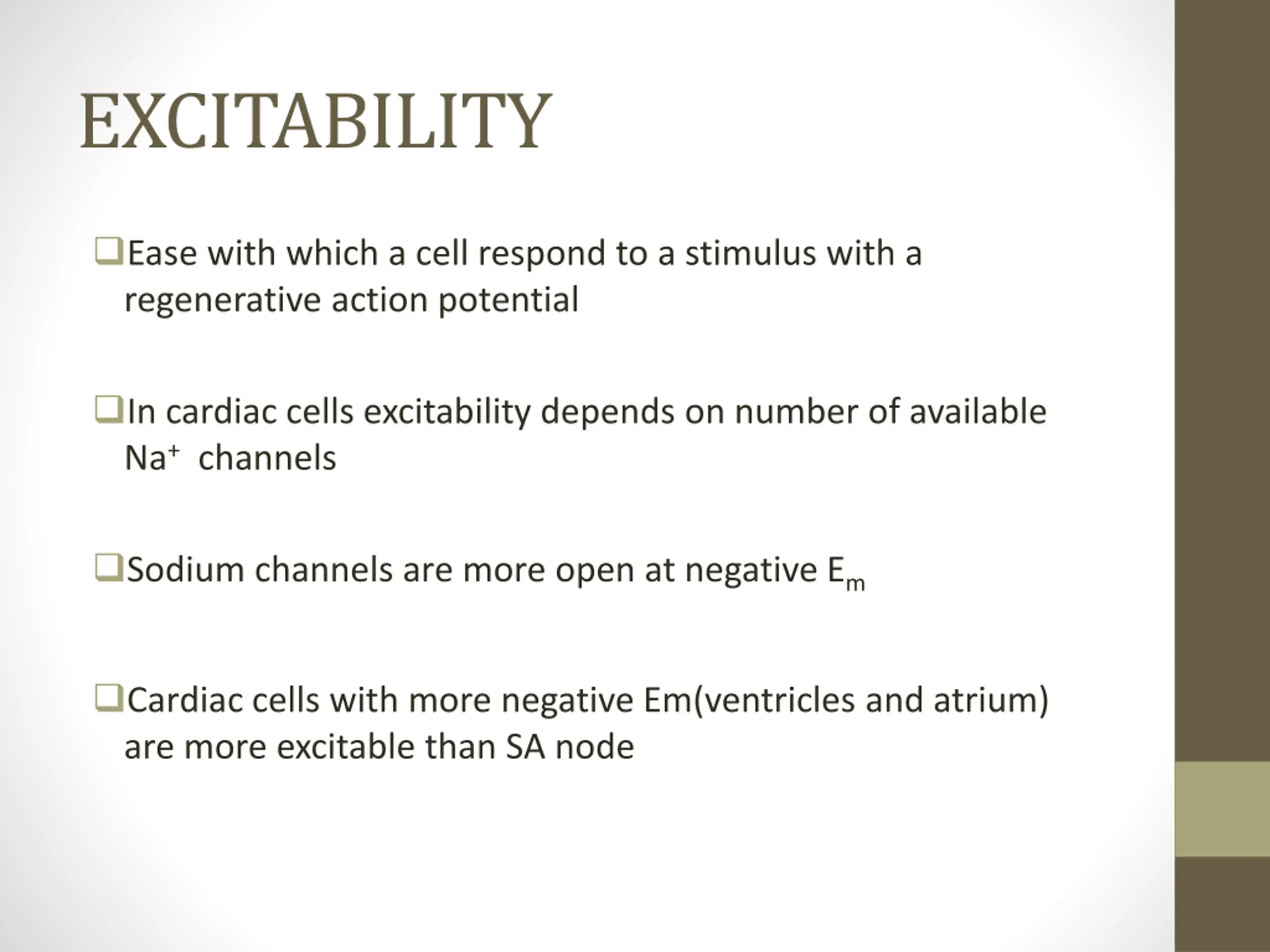 EXCITABILITY

❑Ease with which a cell respond to a stimulus with a regenerative action potential

❑In cardiac cells excitability depends on number of available $Na^+$ channels

❑Sodium channels are more open at negative $E_m$

❑Cardiac cells with more negative Em(ventricles and atrium) are more excitable than SA node